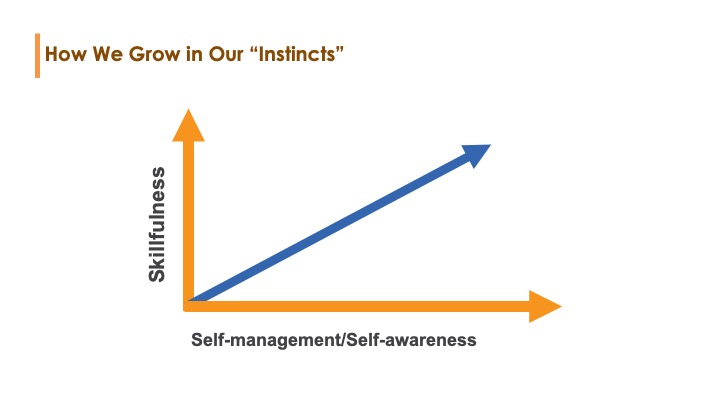 How We Grow in Our “Instincts”

Skillfulness

Self-management/Self-awareness